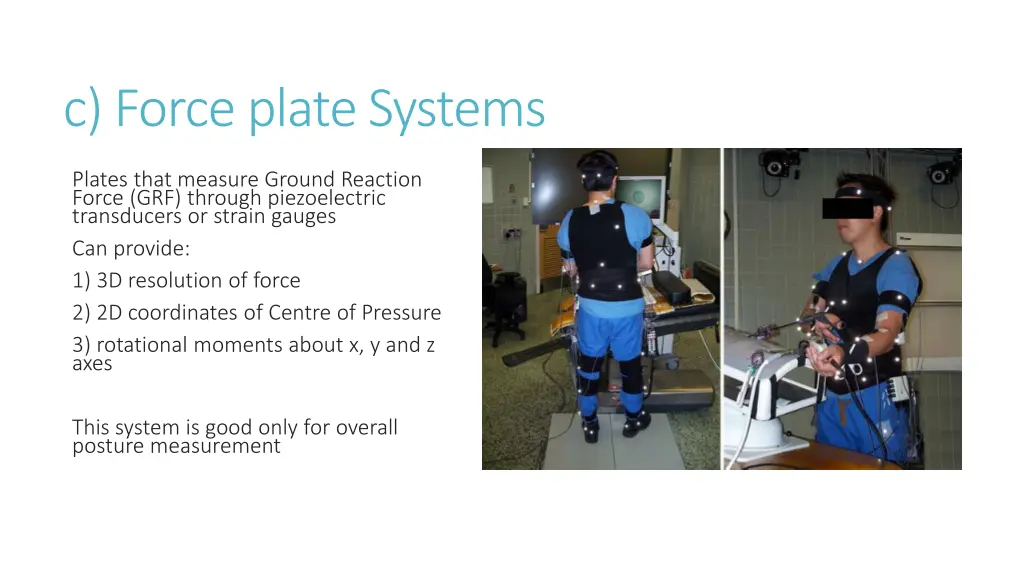 c) Force plate Systems

Plates that measure Ground Reaction Force (GRF) through piezoelectric transducers or strain gauges

Can provide:

1) 3D resolution of force

2) 2D coordinates of Centre of Pressure

3) rotational moments about x, y and z axes

This system is good only for overall posture measurement